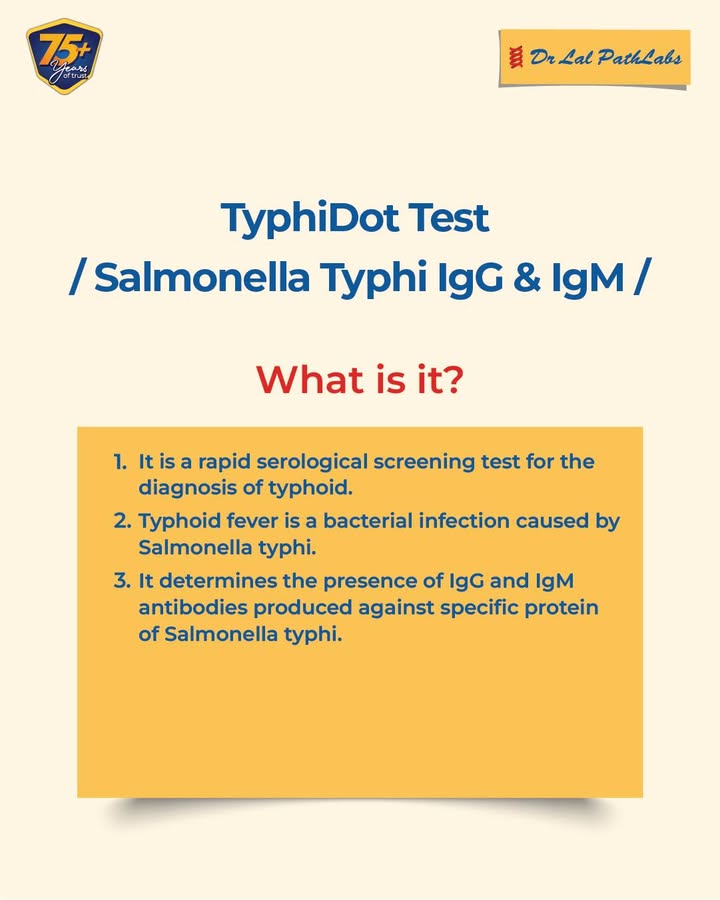 75+ Years of trust

Dr Lal PathLabs

TyphiDot Test
/ Salmonella Typhi IgG & IgM /

What is it?

1. It is a rapid serological screening test for the diagnosis of typhoid.
2. Typhoid fever is a bacterial infection caused by Salmonella typhi.
3. It determines the presence of IgG and IgM antibodies produced against specific protein of Salmonella typhi.